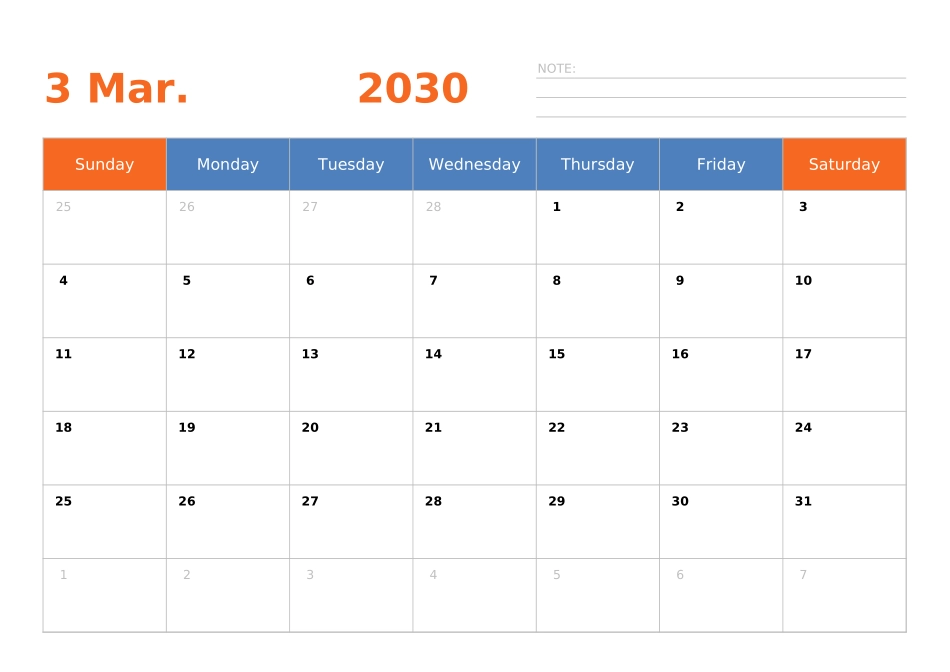 3 Mar. 2030

NOTE:

| Sunday | Monday | Tuesday | Wednesday | Thursday | Friday | Saturday |
|---|---|---|---|---|---|---|
| 25 | 26 | 27 | 28 | 1 | 2 | 3 |
| 4 | 5 | 6 | 7 | 8 | 9 | 10 |
| 11 | 12 | 13 | 14 | 15 | 16 | 17 |
| 18 | 19 | 20 | 21 | 22 | 23 | 24 |
| 25 | 26 | 27 | 28 | 29 | 30 | 31 |
| 1 | 2 | 3 | 4 | 5 | 6 | 7 |